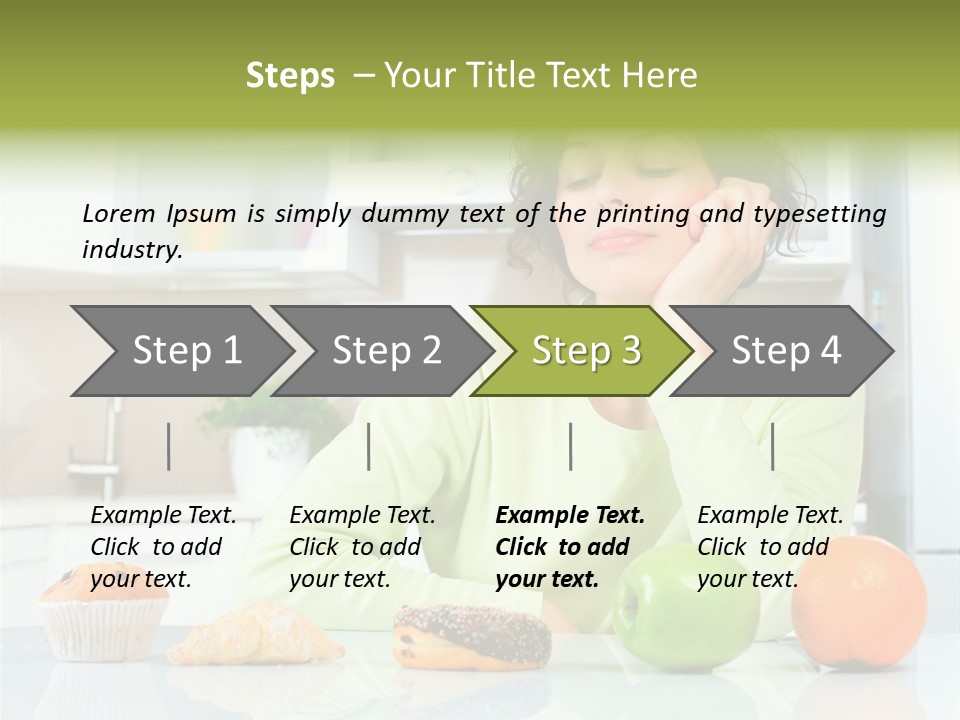 Steps – Your Title Text Here

Lorem Ipsum is simply dummy text of the printing and typesetting industry.

Step 1

Step 2

Step 3

Step 4

Example Text. Click to add your text.

Example Text. Click to add your text.

Example Text. Click to add your text.

Example Text. Click to add your text.